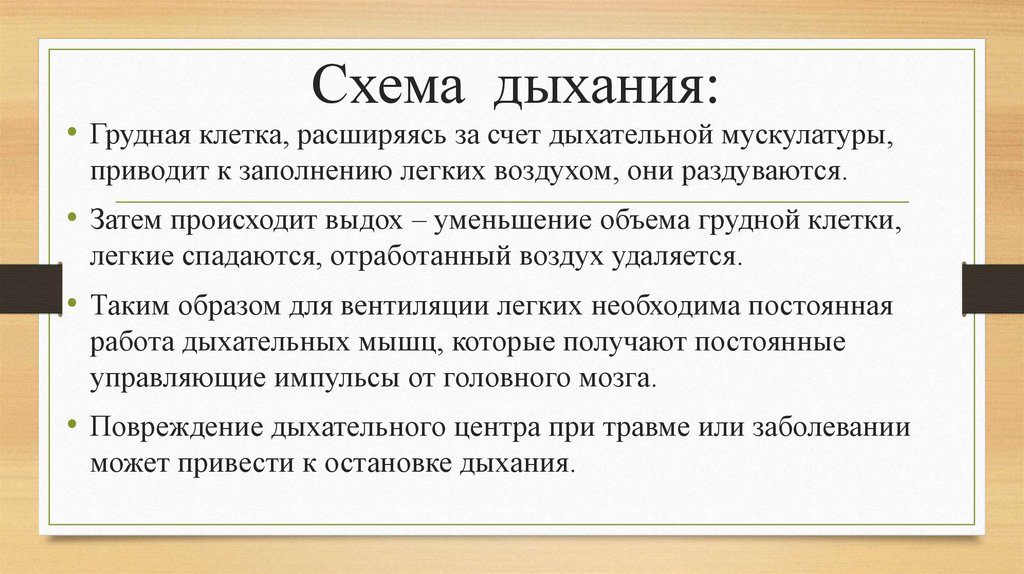 Схема дыхания:

• Грудная клетка, расширяясь за счет дыхательной мускулатуры, приводит к заполнению легких воздухом, они раздуваются.

• Затем происходит выдох – уменьшение объема грудной клетки, легкие спадаются, отработанный воздух удаляется.

• Таким образом для вентиляции легких необходима постоянная работа дыхательных мышц, которые получают постоянные управляющие импульсы от головного мозга.

• Повреждение дыхательного центра при травме или заболевании может привести к остановке дыхания.